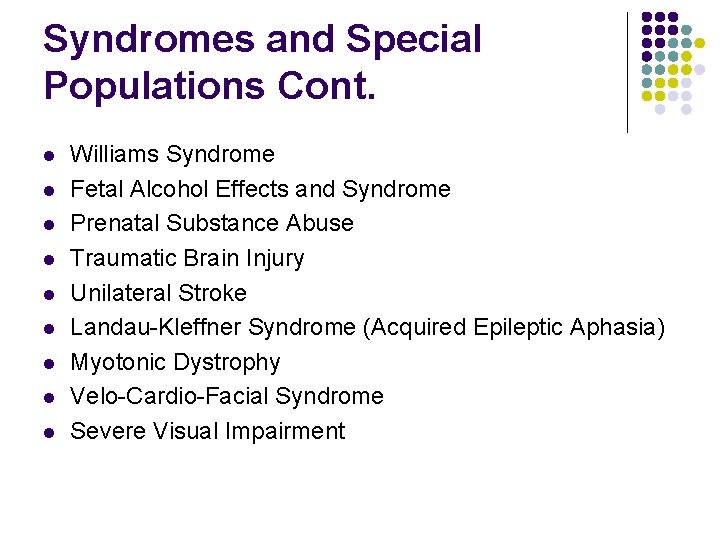 Syndromes and Special Populations Cont.

- Williams Syndrome
- Fetal Alcohol Effects and Syndrome
- Prenatal Substance Abuse
- Traumatic Brain Injury
- Unilateral Stroke
- Landau-Kleffner Syndrome (Acquired Epileptic Aphasia)
- Myotonic Dystrophy
- Velo-Cardio-Facial Syndrome
- Severe Visual Impairment